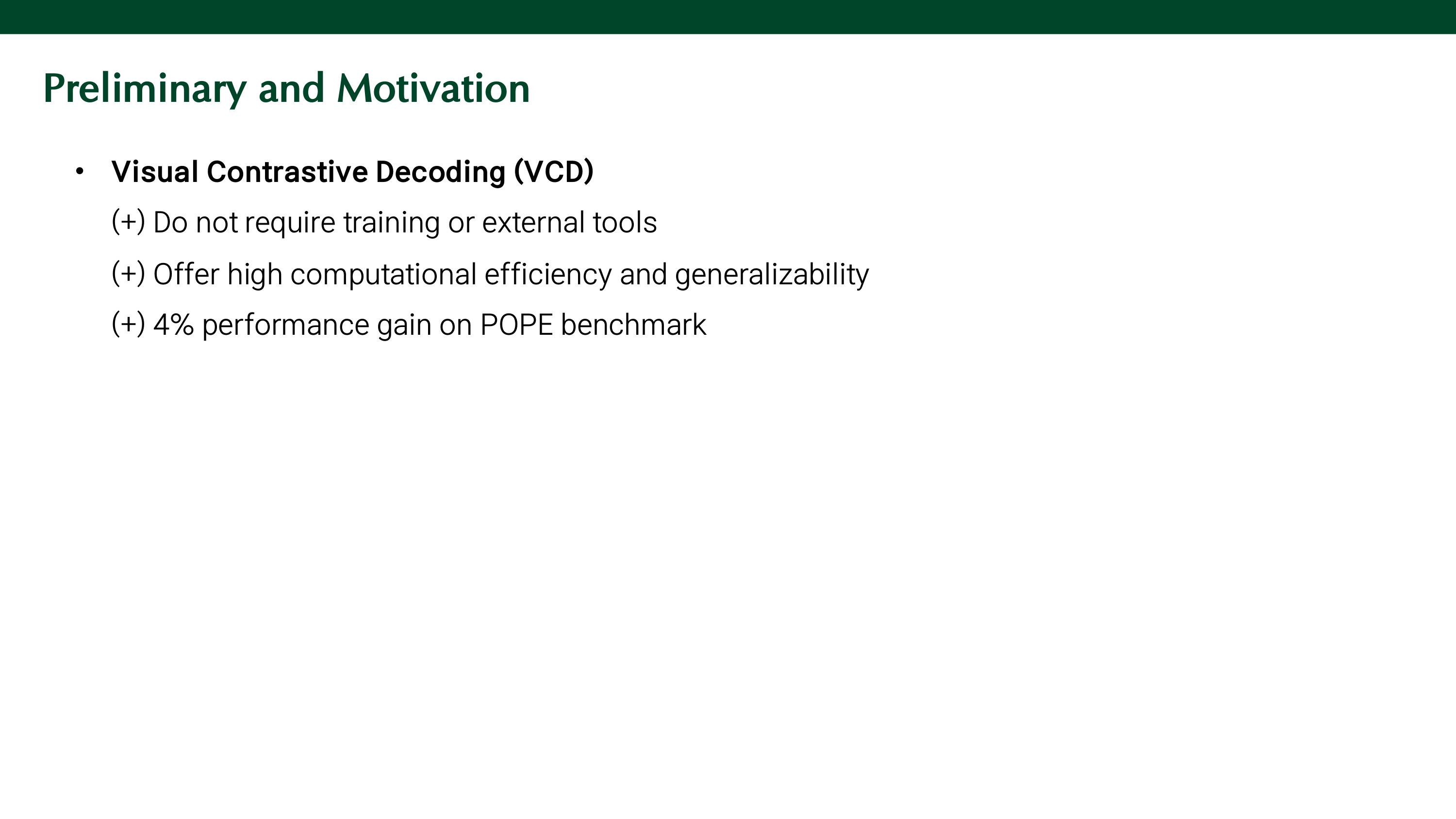 Preliminary and Motivation

• Visual Contrastive Decoding (VCD)

(+) Do not require training or external tools

(+) Offer high computational efficiency and generalizability

(+) 4% performance gain on POPE benchmark